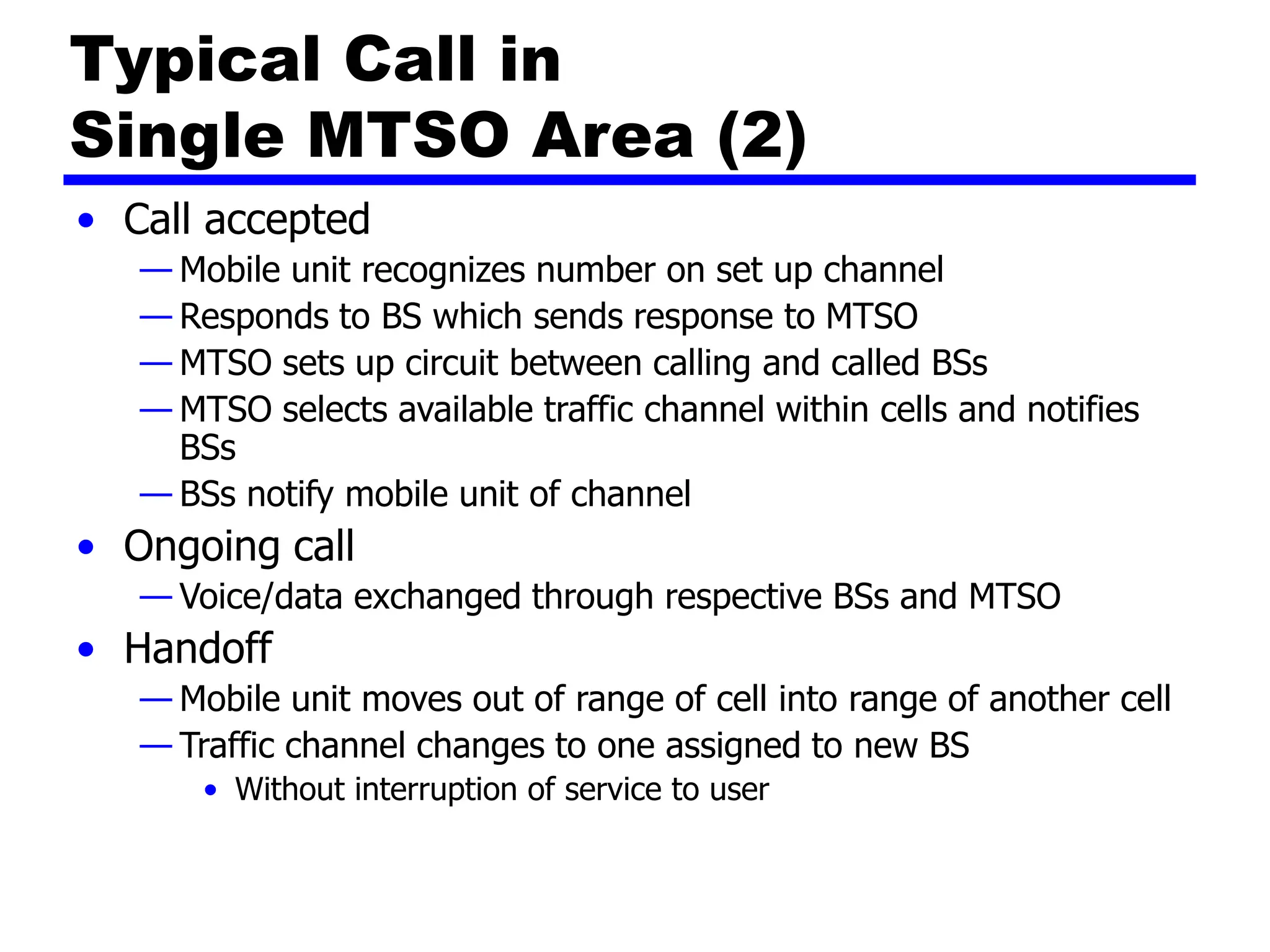 Typical Call in Single MTSO Area (2)

• Call accepted
— Mobile unit recognizes number on set up channel
— Responds to BS which sends response to MTSO
— MTSO sets up circuit between calling and called BSs
— MTSO selects available traffic channel within cells and notifies BSs
— BSs notify mobile unit of channel
• Ongoing call
— Voice/data exchanged through respective BSs and MTSO
• Handoff
— Mobile unit moves out of range of cell into range of another cell
— Traffic channel changes to one assigned to new BS
• Without interruption of service to user